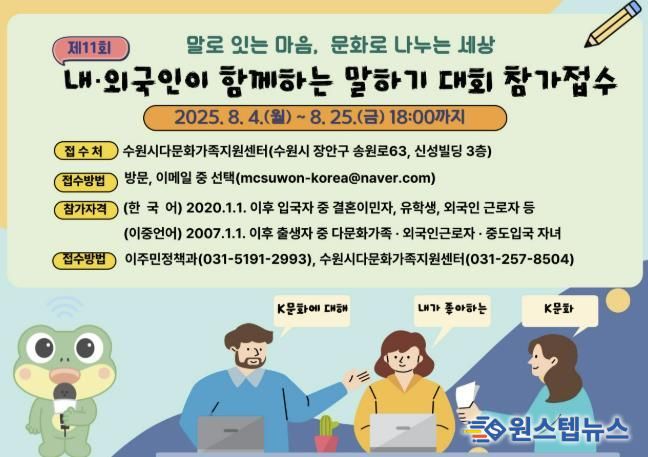 제11회

말로 잇는 마음, 문화로 나누는 세상

내·외국인이 함께하는 말하기 대회 참가접수

2025. 8. 4.(월) ~ 8. 25.(금) 18:00까지

접 수 처 수원시다문화가족지원센터(수원시 장안구 송원로63, 신성빌딩 3층)

접수방법 방문, 이메일 중 선택(mcsuwon-korea@naver.com)

참가자격 (한 국 어) 2020.1.1. 이후 입국자 중 결혼이민자, 유학생, 외국인 근로자 등

(이중언어) 2007.1.1. 이후 출생자 중 다문화가족 · 외국인근로자 · 중도입국 자녀

접수방법 이주민정책과(031-5191-2993), 수원시다문화가족지원센터(031-257-8504)

K문화에 대해

내가 좋아하는

K문화

원스텝뉴스